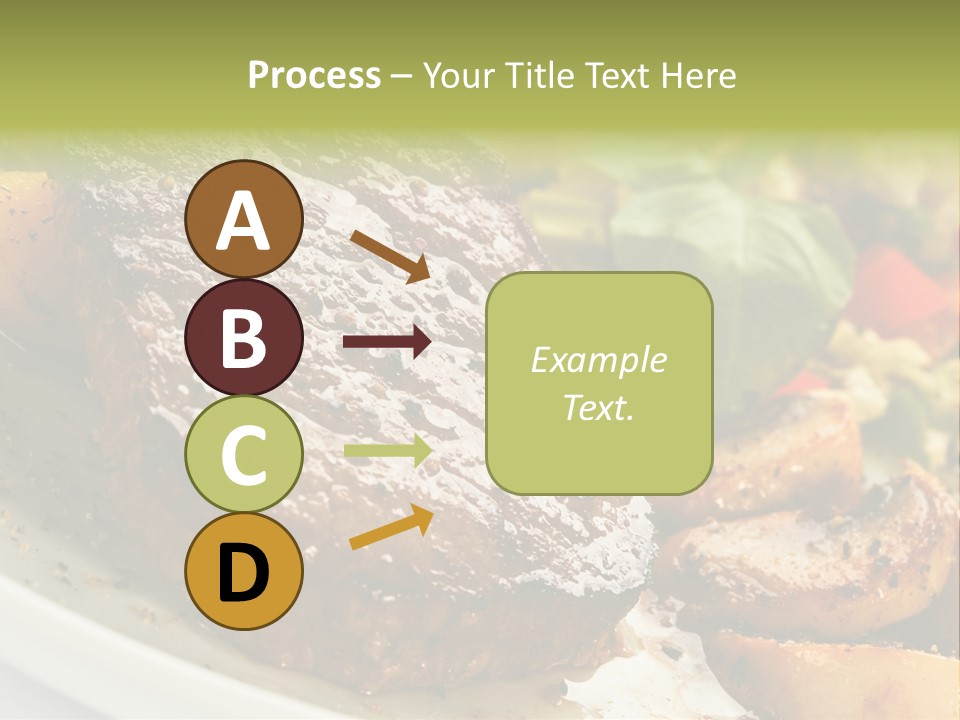 Process – Your Title Text Here

A

B

C

D

Example Text.